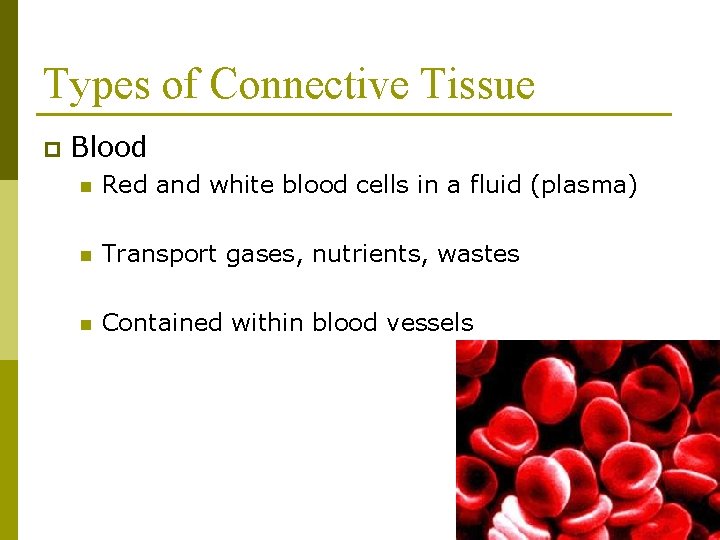 Types of Connective Tissue

Blood

Red and white blood cells in a fluid (plasma)

Transport gases, nutrients, wastes

Contained within blood vessels